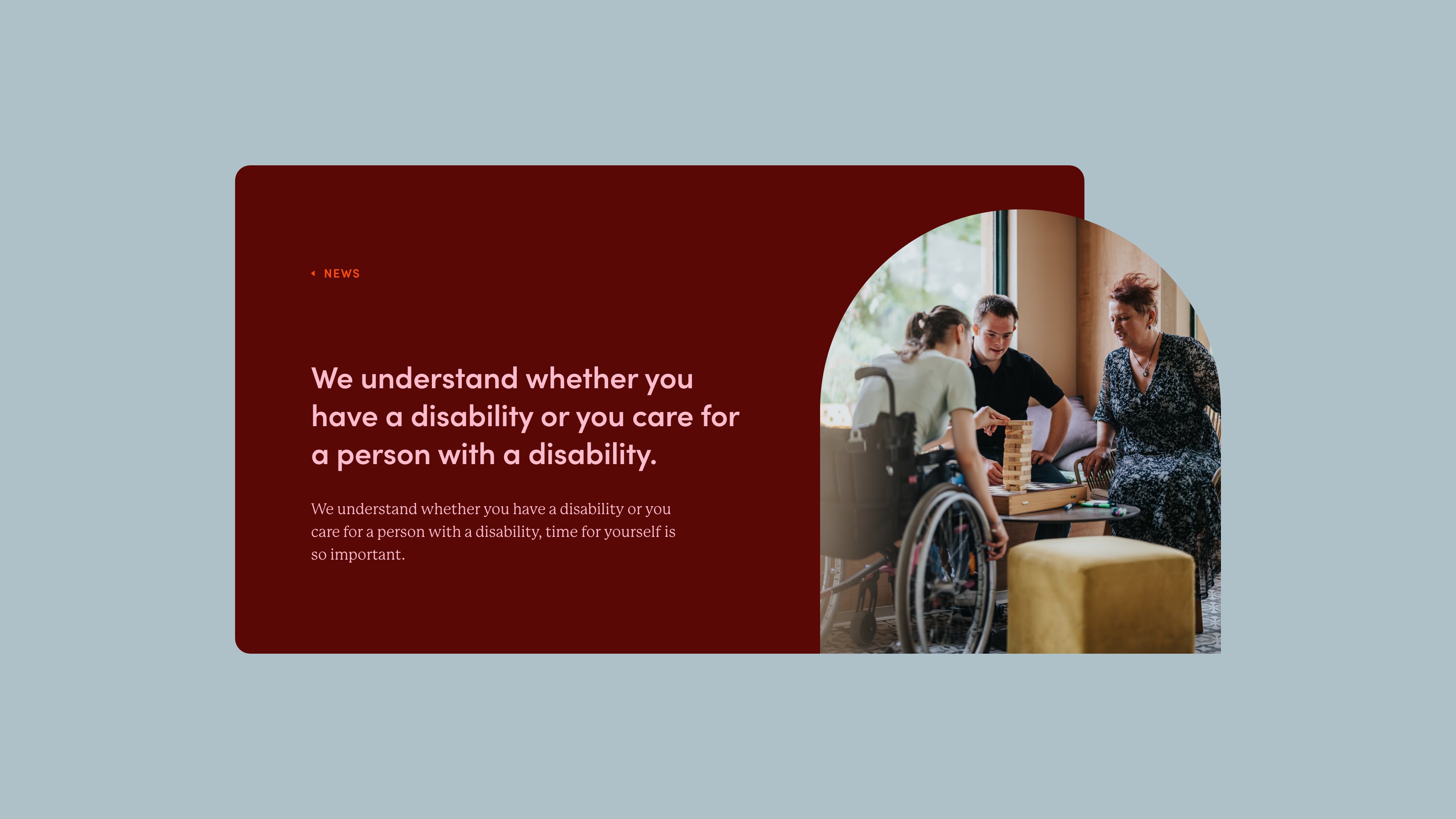 NEWS

We understand whether you have a disability or you care for a person with a disability.

We understand whether you have a disability or you care for a person with a disability, time for yourself is so important.